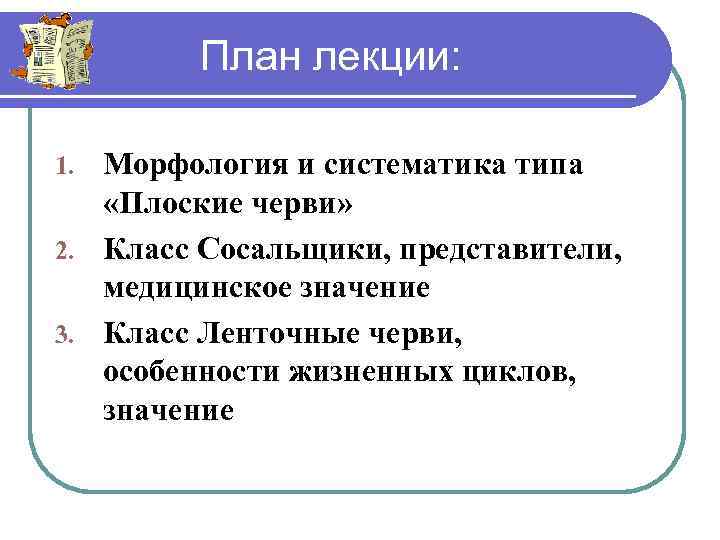 План лекции:

1. Морфология и систематика типа «Плоские черви»
2. Класс Сосальщики, представители, медицинское значение
3. Класс Ленточные черви, особенности жизненных циклов, значение